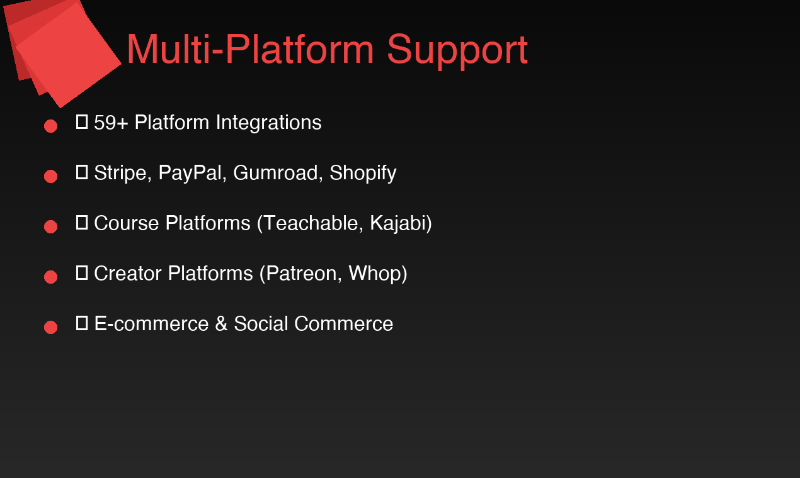 Multi-Platform Support

- ▯ 59+ Platform Integrations
- ▯ Stripe, PayPal, Gumroad, Shopify
- ▯ Course Platforms (Teachable, Kajabi)
- ▯ Creator Platforms (Patreon, Whop)
- ▯ E-commerce & Social Commerce